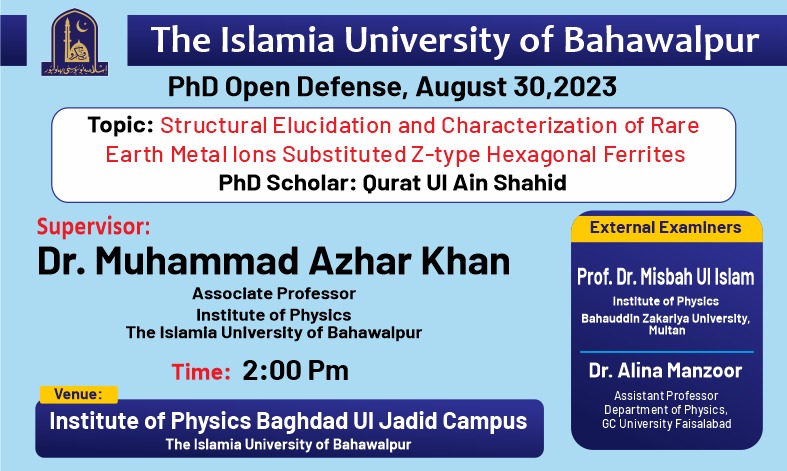 The Islamia University of Bahawalpur

PhD Open Defense, August 30,2023

Topic: Structural Elucidation and Characterization of Rare Earth Metal Ions Substituted Z-type Hexagonal Ferrites

PhD Scholar: Qurat Ul Ain Shahid

Supervisor:

Dr. Muhammad Azhar Khan

Associate Professor
Institute of Physics
The Islamia University of Bahawalpur

Time: 2:00 Pm

Venue:

Institute of Physics Baghdad Ul Jadid Campus

The Islamia University of Bahawalpur

External Examiners

Prof. Dr. Misbah Ul Islam

Institute of Physics
Bahauddin Zakariya University, Multan

Dr. Alina Manzoor

Assistant Professor
Department of Physics,
GC University Faisalabad